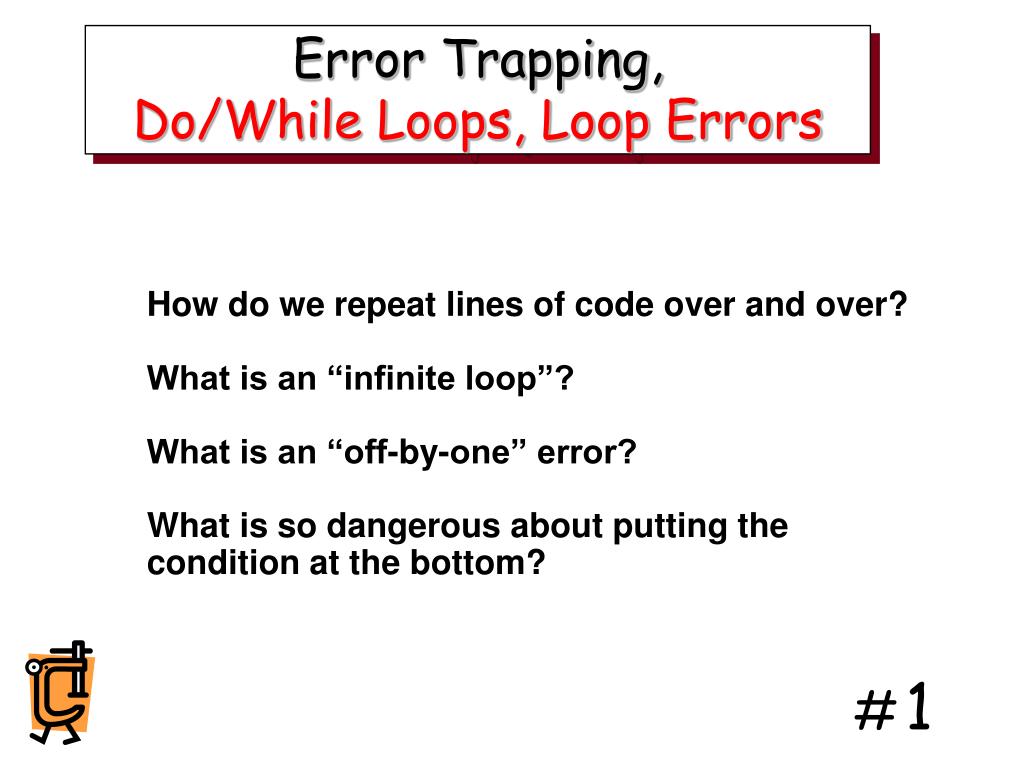 Error Trapping,
Do/While Loops, Loop Errors

How do we repeat lines of code over and over?

What is an “infinite loop”?

What is an “off-by-one” error?

What is so dangerous about putting the condition at the bottom?

#1